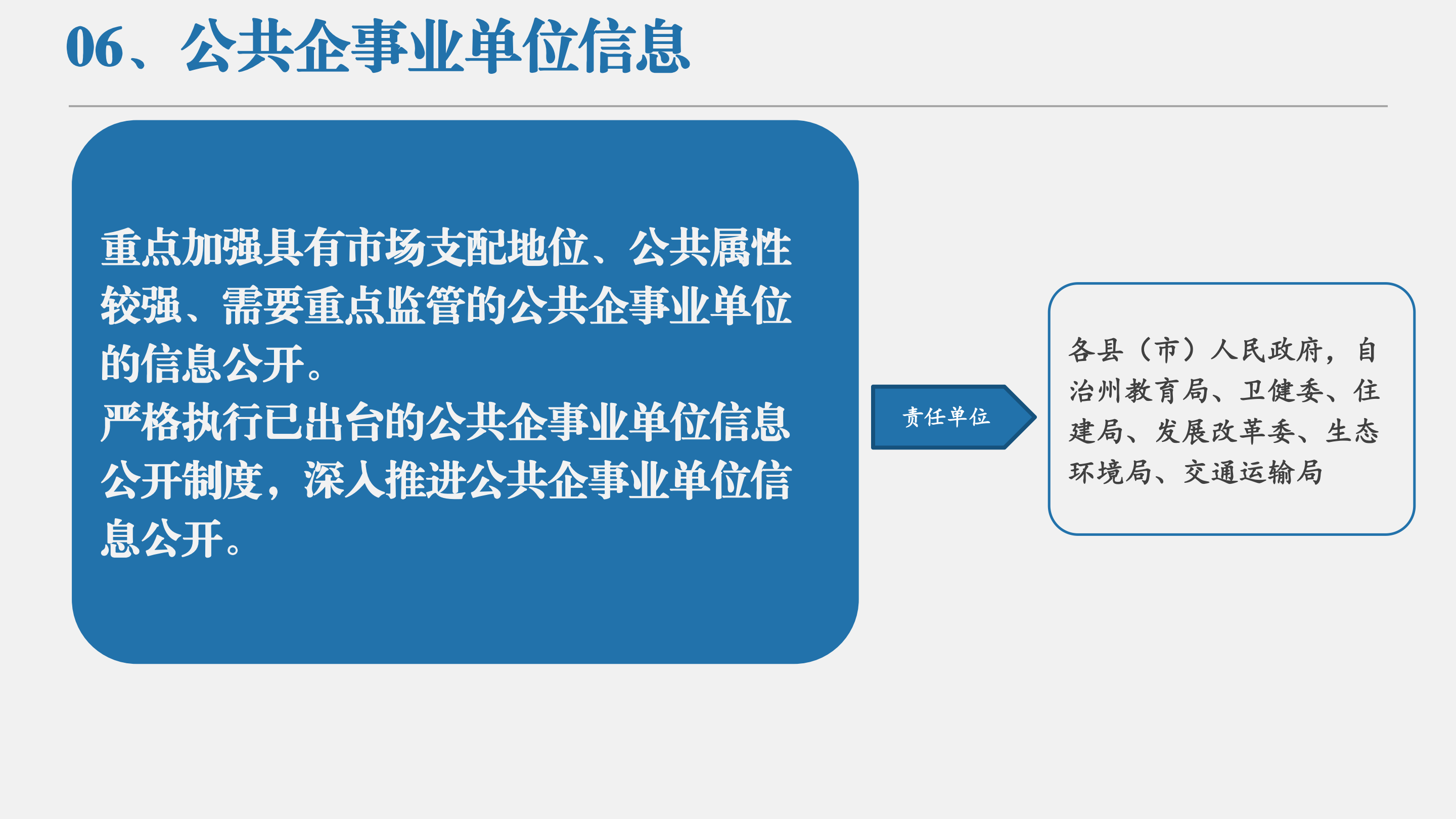 06、公共企事业单位信息

重点加强具有市场支配地位、公共属性较强、需要重点监管的公共企事业单位的信息公开。
严格执行已出台的公共企事业单位信息公开制度，深入推进公共企事业单位信息公开。

责任单位

各县（市）人民政府，自治州教育局、卫健委、住建局、发展改革委、生态环境局、交通运输局